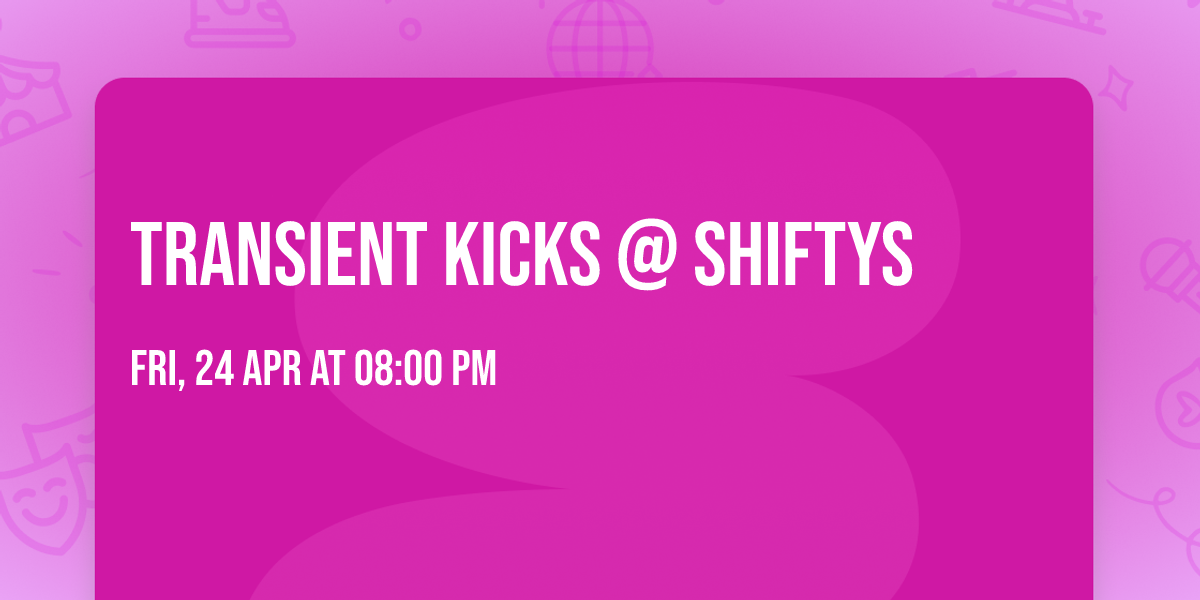 TRANSIENT KICKS @ SHIFTYS

FRI, 24 APR AT 08:00 PM